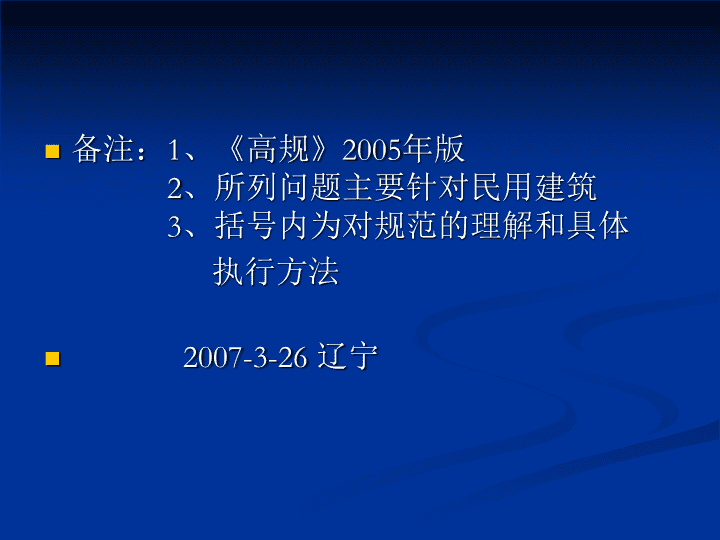 备注：1、《高规》2005年版
2、所列问题主要针对民用建筑
3、括号内为对规范的理解和具体执行方法

2007-3-26 辽宁